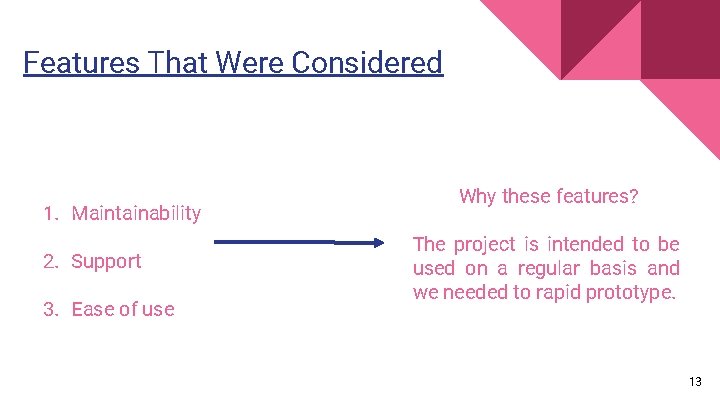 Features That Were Considered

1. Maintainability

2. Support

3. Ease of use

Why these features?

The project is intended to be used on a regular basis and we needed to rapid prototype.

13